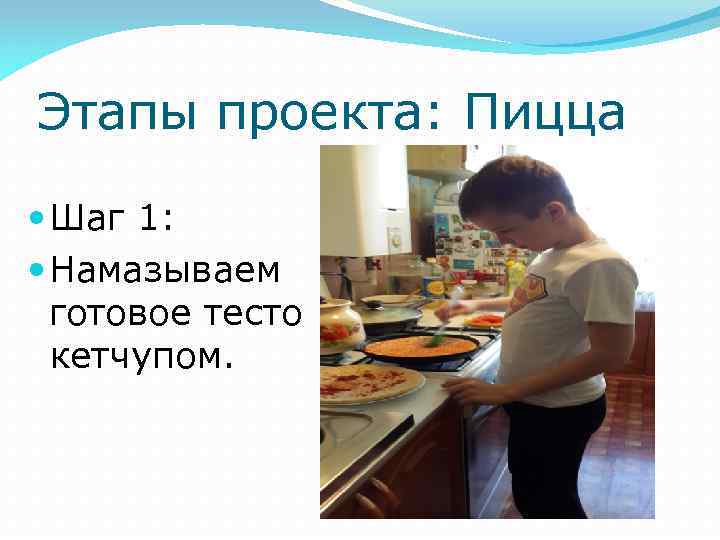 Этапы проекта: Пицца

Шаг 1:

Намазываем готовое тесто кетчупом.